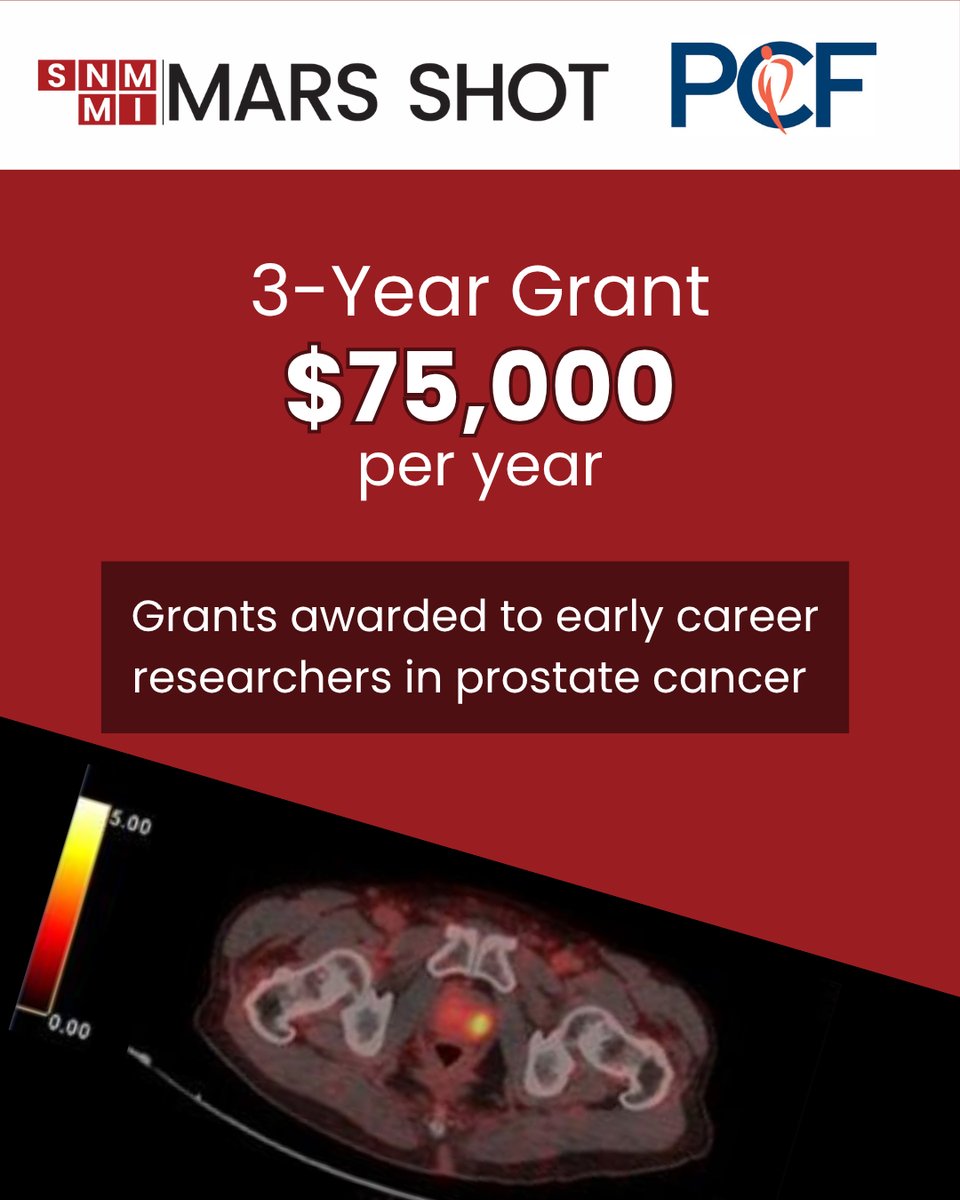 SNMMI MARS SHOT PCF

3-Year Grant
$75,000
per year

Grants awarded to early career researchers in prostate cancer

5.00
0.00